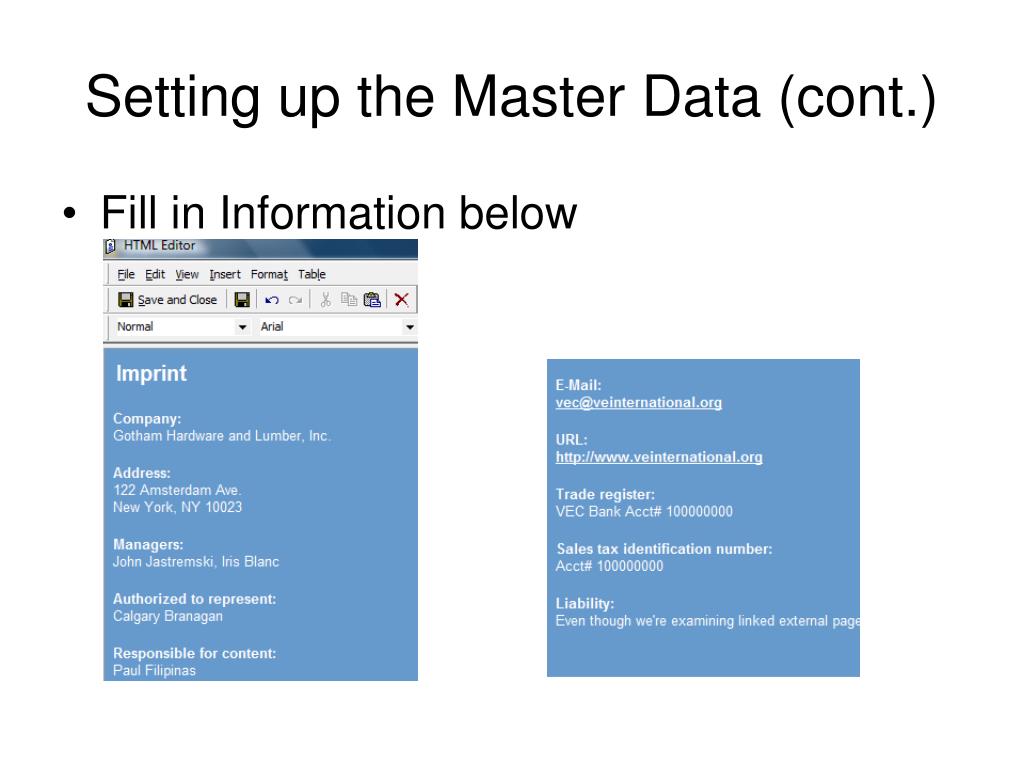 Setting up the Master Data (cont.)

• Fill in Information below

HTML Editor

File Edit View Insert Format Table

Save and Close

Normal

Arial

Imprint

Company:
Gotham Hardware and Lumber, Inc.

Address:
122 Amsterdam Ave.
New York, NY 10023

Managers:
John Jastremski, Iris Blanc

Authorized to represent:
Calgary Branagan

Responsible for content:
Paul Filipinas

E-Mail:
vec@veinternational.org

URL:
http://www.veinternational.org

Trade register:
VEC Bank Acct# 100000000

Sales tax identification number:
Acct# 100000000

Liability:
Even though we're examining linked external page